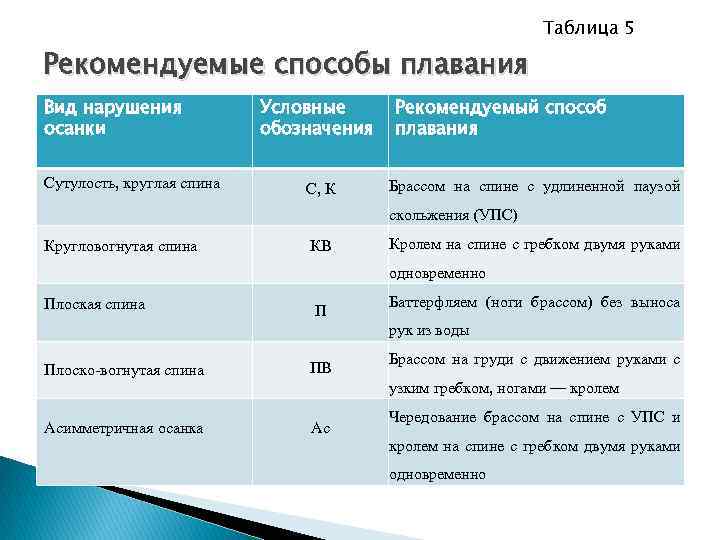 Таблица 5

Рекомендуемые способы плавания

| Вид нарушения осанки | Условные обозначения | Рекомендуемый способ плавания |
|---|---|---|
| Сутулость, круглая спина | С, К | Брассом на спине с удлиненной паузой скольжения (УПС) |
| Кругловогнутая спина | КВ | Кролем на спине с гребком двумя руками одновременно |
| Плоская спина | П | Баттерфляем (ноги брассом) без выноса рук из воды |
| Плоско-вогнутая спина | ПВ | Брассом на груди с движением руками с узким гребком, ногами — кролем |
| Асимметричная осанка | Ас | Чередование брассом на спине с УПС и кролем на спине с гребком двумя руками одновременно |